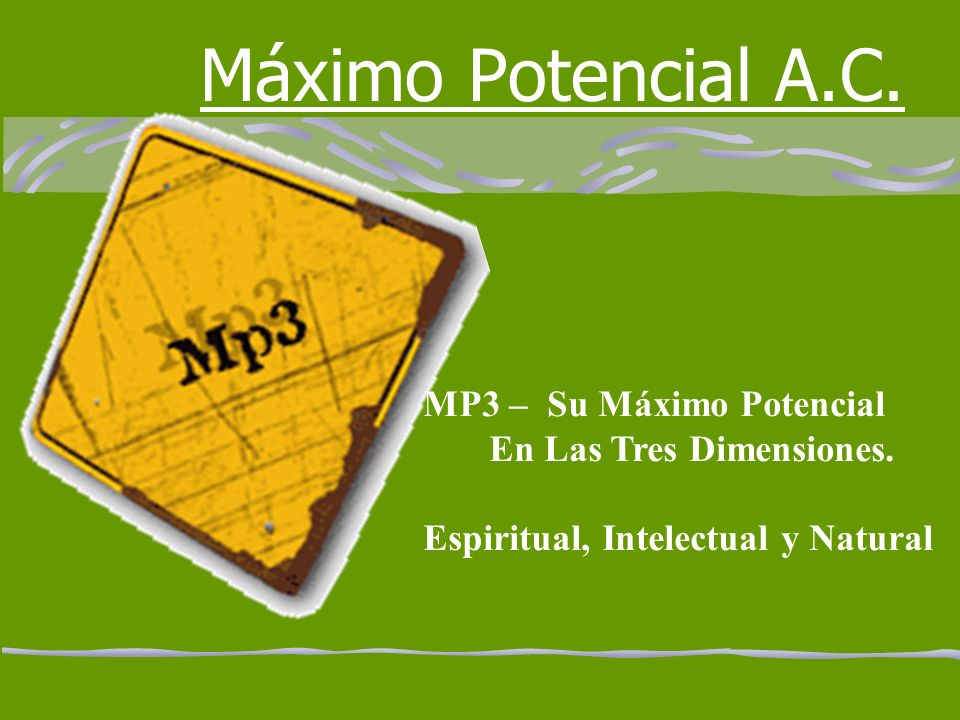 Máximo Potencial A.C.

Mp3

MP3 – Su Máximo Potencial En Las Tres Dimensiones.

Espiritual, Intelectual y Natural